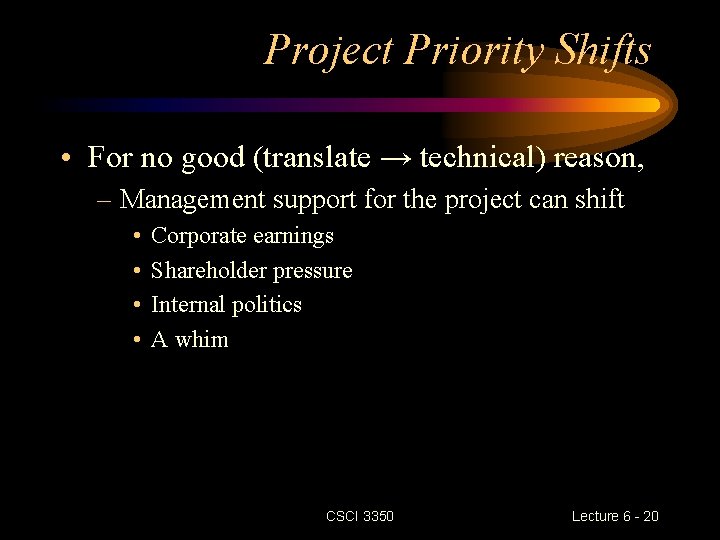 Project Priority Shifts

• For no good (translate → technical) reason,
– Management support for the project can shift
• Corporate earnings
• Shareholder pressure
• Internal politics
• A whim

CSCI 3350

Lecture 6 - 20